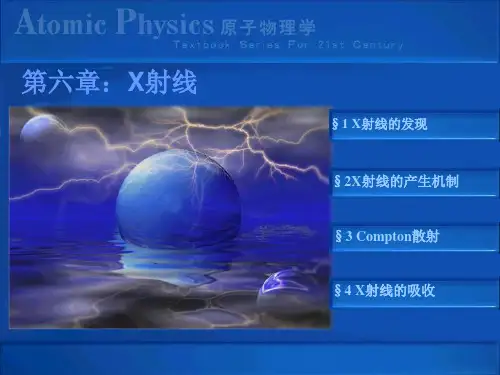 Atomic Physics 原子物理学
Textbook Series For 21st Century

第六章：X射线

§ 1 X射线的发现

§ 2X射线的产生机制

§ 3 Compton散射

§ 4 X射线的吸收